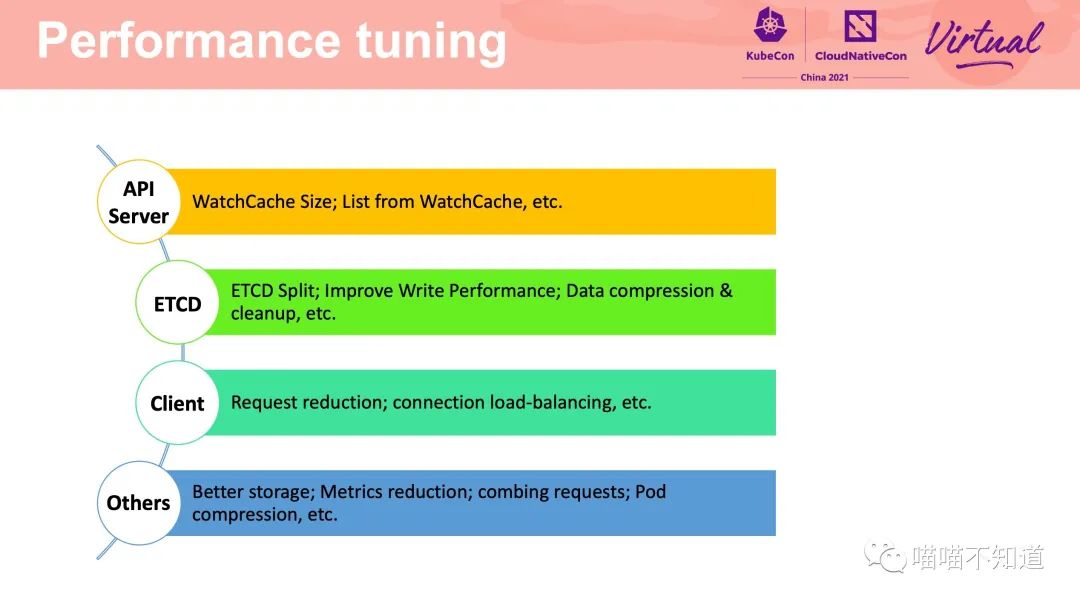 Performance tuning

KubeCon CloudNativeCon China 2021 Virtual

API Server
WatchCache Size; List from WatchCache, etc.

ETCD
ETCD Split; Improve Write Performance; Data compression & cleanup, etc.

Client
Request reduction; connection load-balancing, etc.

Others
Better storage; Metrics reduction; combing requests; Pod compression, etc.

喵喵不知道